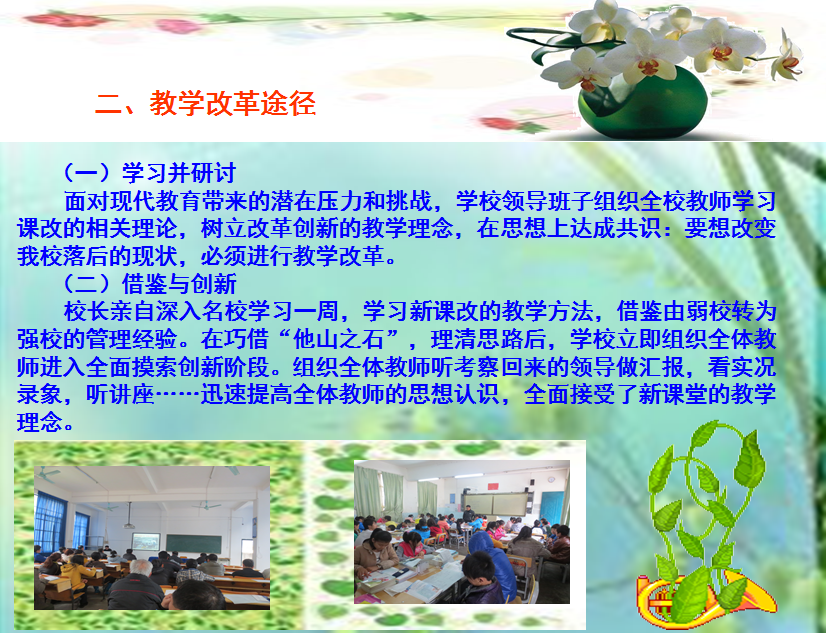 二、教学改革途径

（一）学习并研讨

面对现代教育带来的潜在压力和挑战，学校领导班子组织全校教师学习课改的相关理论，树立改革创新的教学理念，在思想上达成共识：要想改变我校落后的现状，必须进行教学改革。

（二）借鉴与创新

校长亲自深入名校学习一周，学习新课改的教学方法，借鉴由弱校转为强校的管理经验。在巧借“他山之石”，理清思路后，学校立即组织全体教师进入全面摸索创新阶段。组织全体教师听考察回来的领导做汇报，看实况录象，听讲座……迅速提高全体教师的思想认识，全面接受了新课堂的教学理念。